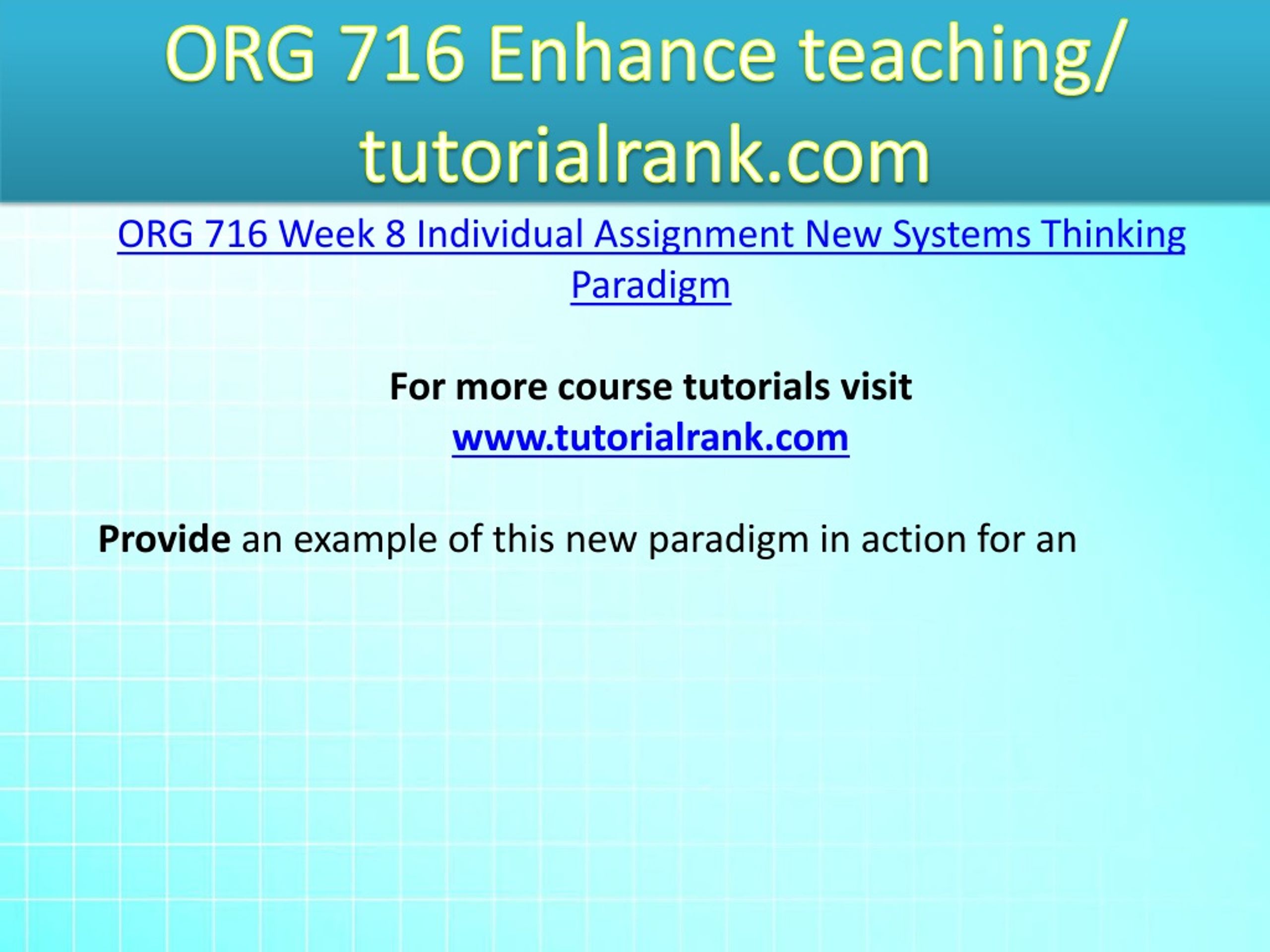 ORG 716 Enhance teaching/ tutorialrank.com

ORG 716 Week 8 Individual Assignment New Systems Thinking Paradigm

For more course tutorials visit
www.tutorialrank.com

Provide an example of this new paradigm in action for an